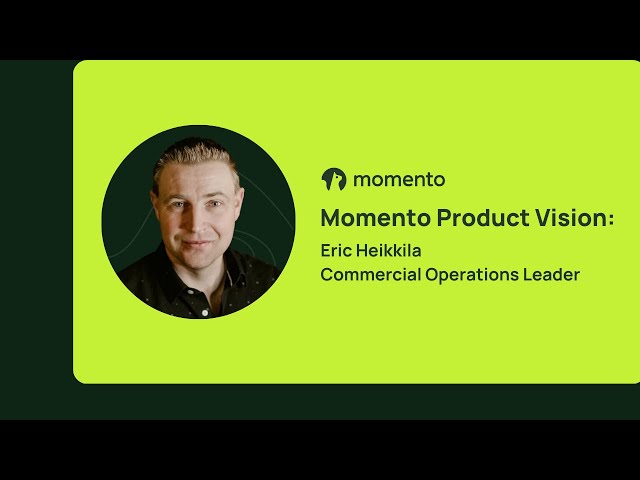 momento

Momento Product Vision:

Eric Heikkila
Commercial Operations Leader